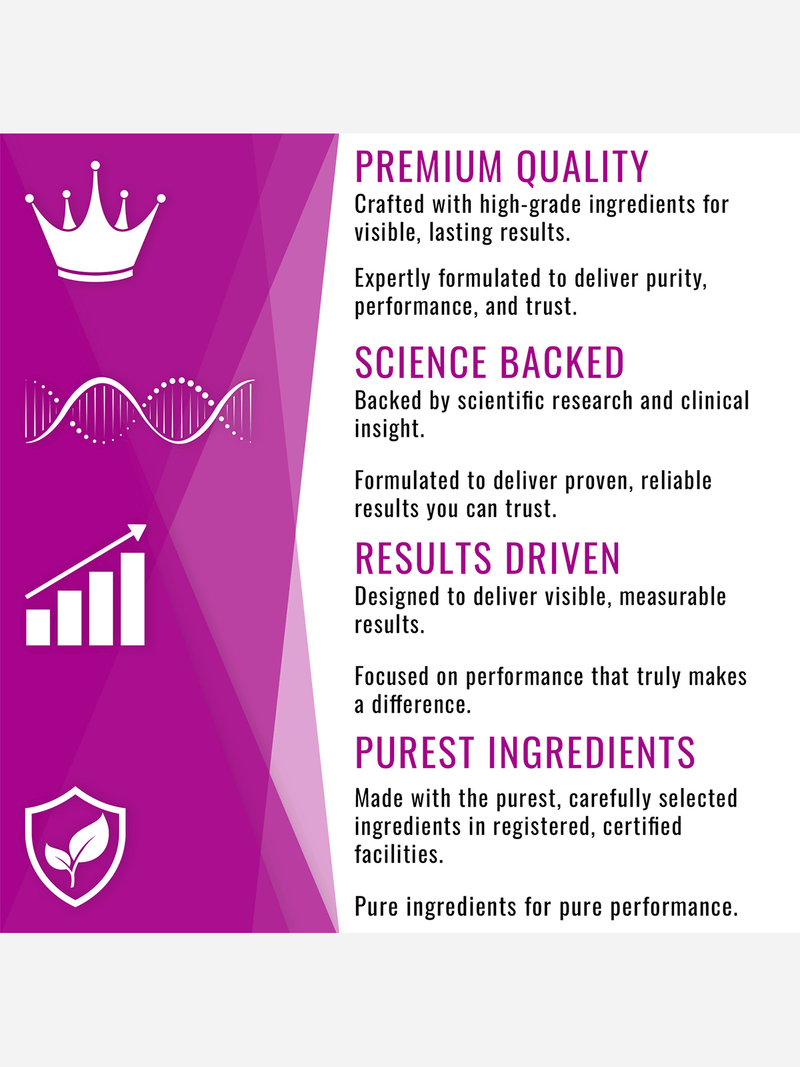 PREMIUM QUALITY
Crafted with high-grade ingredients for visible, lasting results.

Expertly formulated to deliver purity, performance, and trust.

SCIENCE BACKED
Backed by scientific research and clinical insight.

Formulated to deliver proven, reliable results you can trust.

RESULTS DRIVEN
Designed to deliver visible, measurable results.

Focused on performance that truly makes a difference.

PUREST INGREDIENTS
Made with the purest, carefully selected ingredients in registered, certified facilities.

Pure ingredients for pure performance.